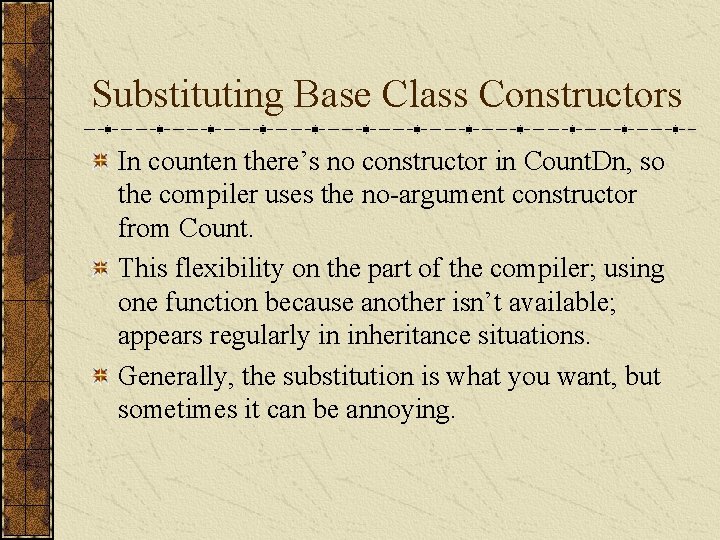 Substituting Base Class Constructors

In counten there’s no constructor in CountDn, so the compiler uses the no-argument constructor from Count.

This flexibility on the part of the compiler; using one function because another isn’t available; appears regularly in inheritance situations.

Generally, the substitution is what you want, but sometimes it can be annoying.